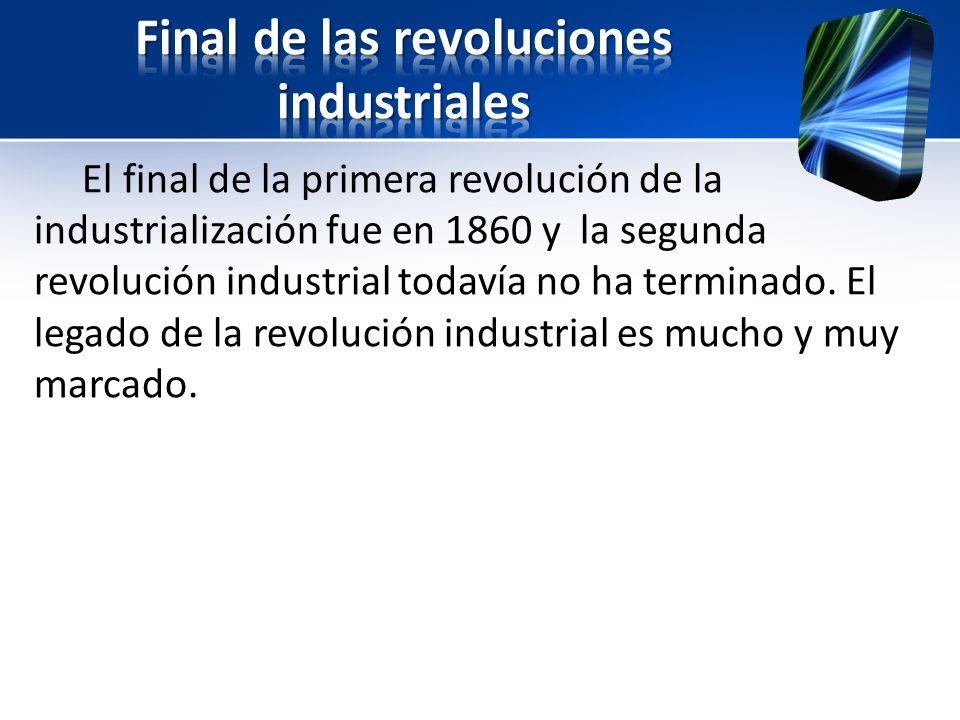 Final de las revoluciones industriales

El final de la primera revolución de la industrialización fue en 1860 y la segunda revolución industrial todavía no ha terminado. El legado de la revolución industrial es mucho y muy marcado.